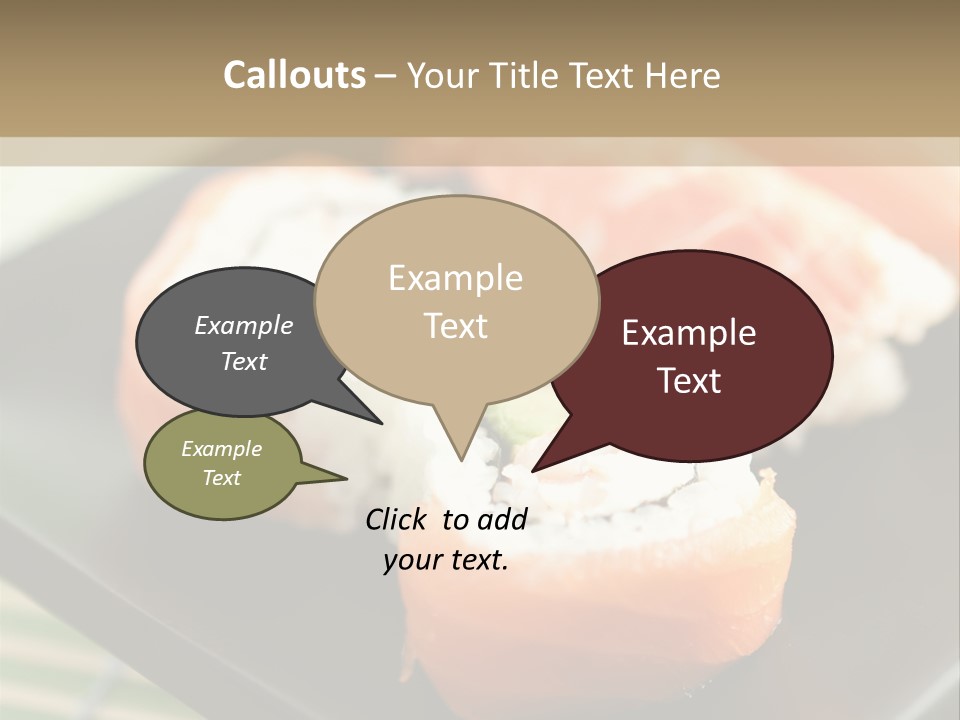 Callouts – Your Title Text Here

Example Text

Example Text

Example Text

Example Text

Click to add your text.